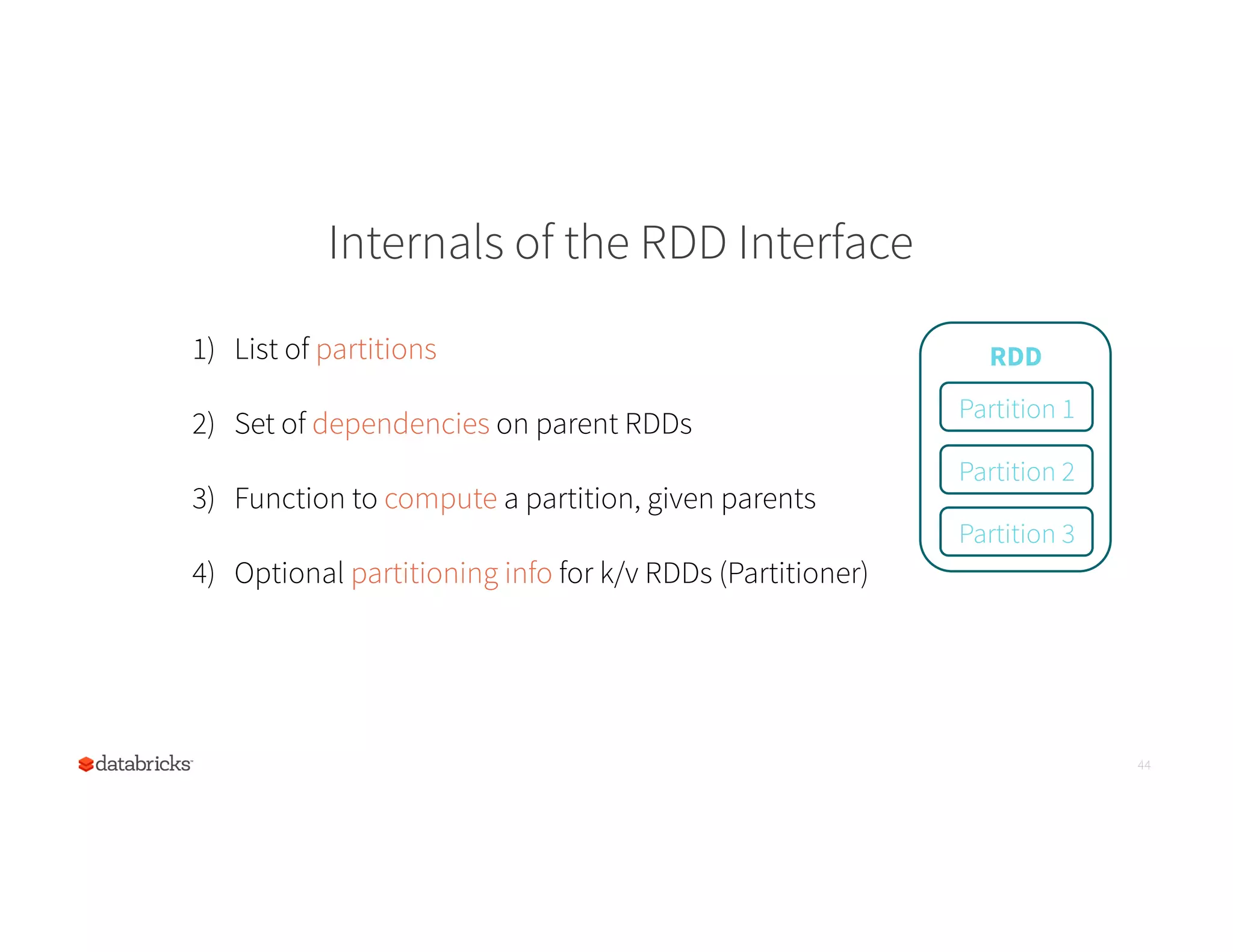 Internals of the RDD Interface

1) List of partitions

2) Set of dependencies on parent RDDs

3) Function to compute a partition, given parents

4) Optional partitioning info for k/v RDDs (Partitioner)

RDD

Partition 1

Partition 2

Partition 3

databricks

44